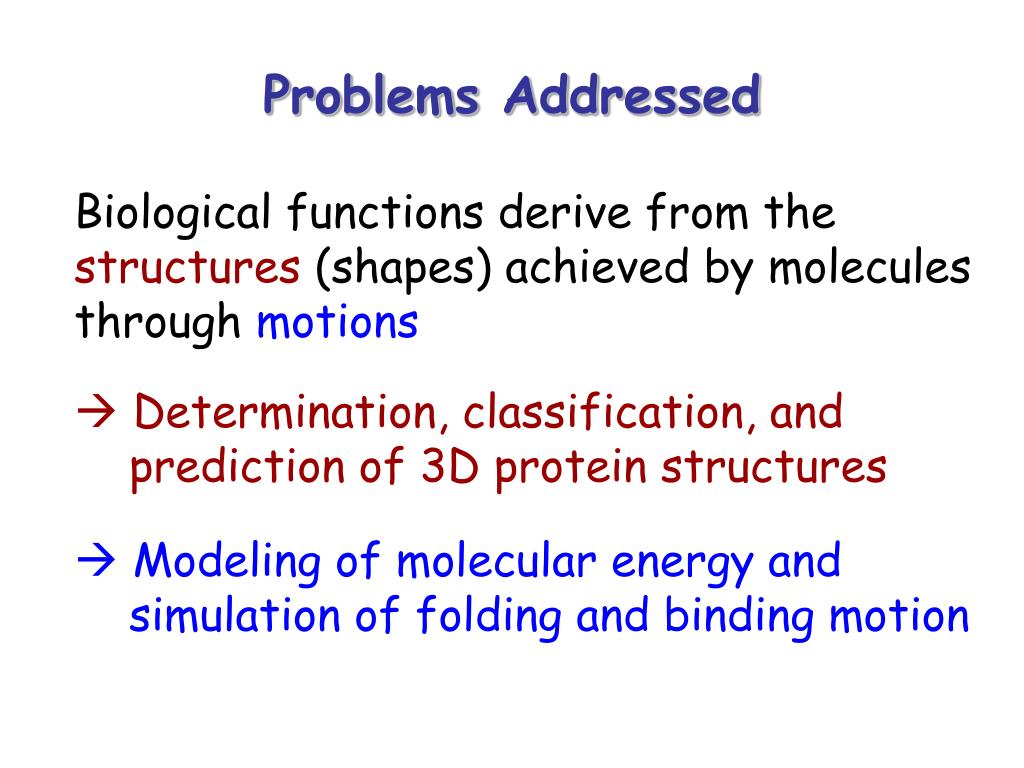 Problems Addressed

Biological functions derive from the structures (shapes) achieved by molecules through motions

→ Determination, classification, and prediction of 3D protein structures

→ Modeling of molecular energy and simulation of folding and binding motion